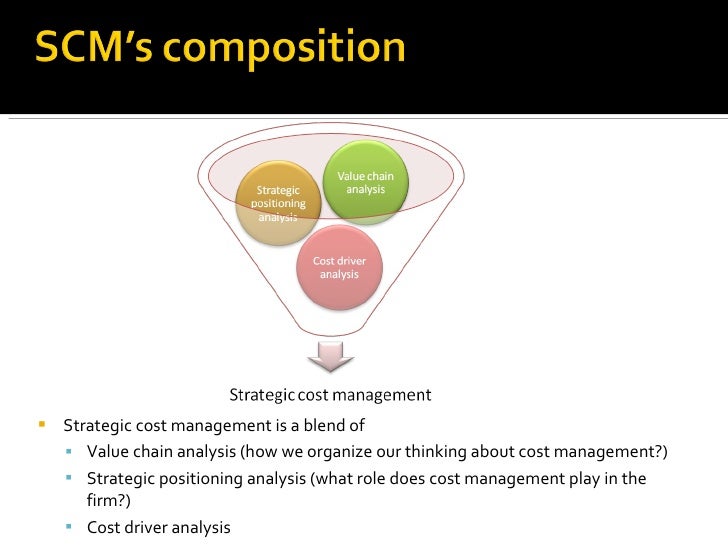 SCM's composition

Strategic positioning analysis

Value chain analysis

Cost driver analysis

Strategic cost management

Strategic cost management is a blend of

Value chain analysis (how we organize our thinking about cost management?)

Strategic positioning analysis (what role does cost management play in the firm?)

Cost driver analysis